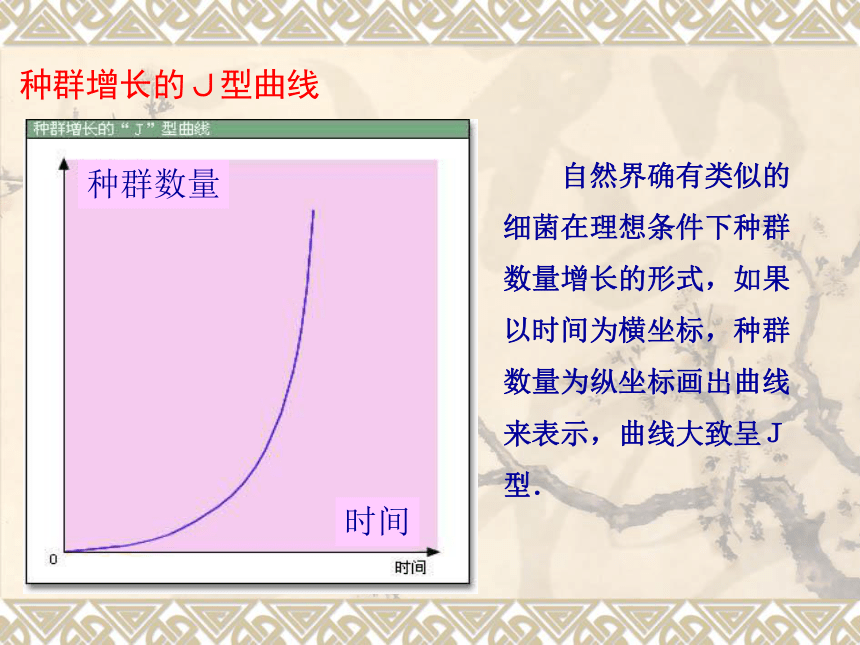 种群增长的Ｊ型曲线

种群增长的“J”型曲线

种群数量

时间

0

时间

自然界确有类似的细菌在理想条件下种群数量增长的形式，如果以时间为横坐标，种群数量为纵坐标画出曲线来表示，曲线大致呈Ｊ型.